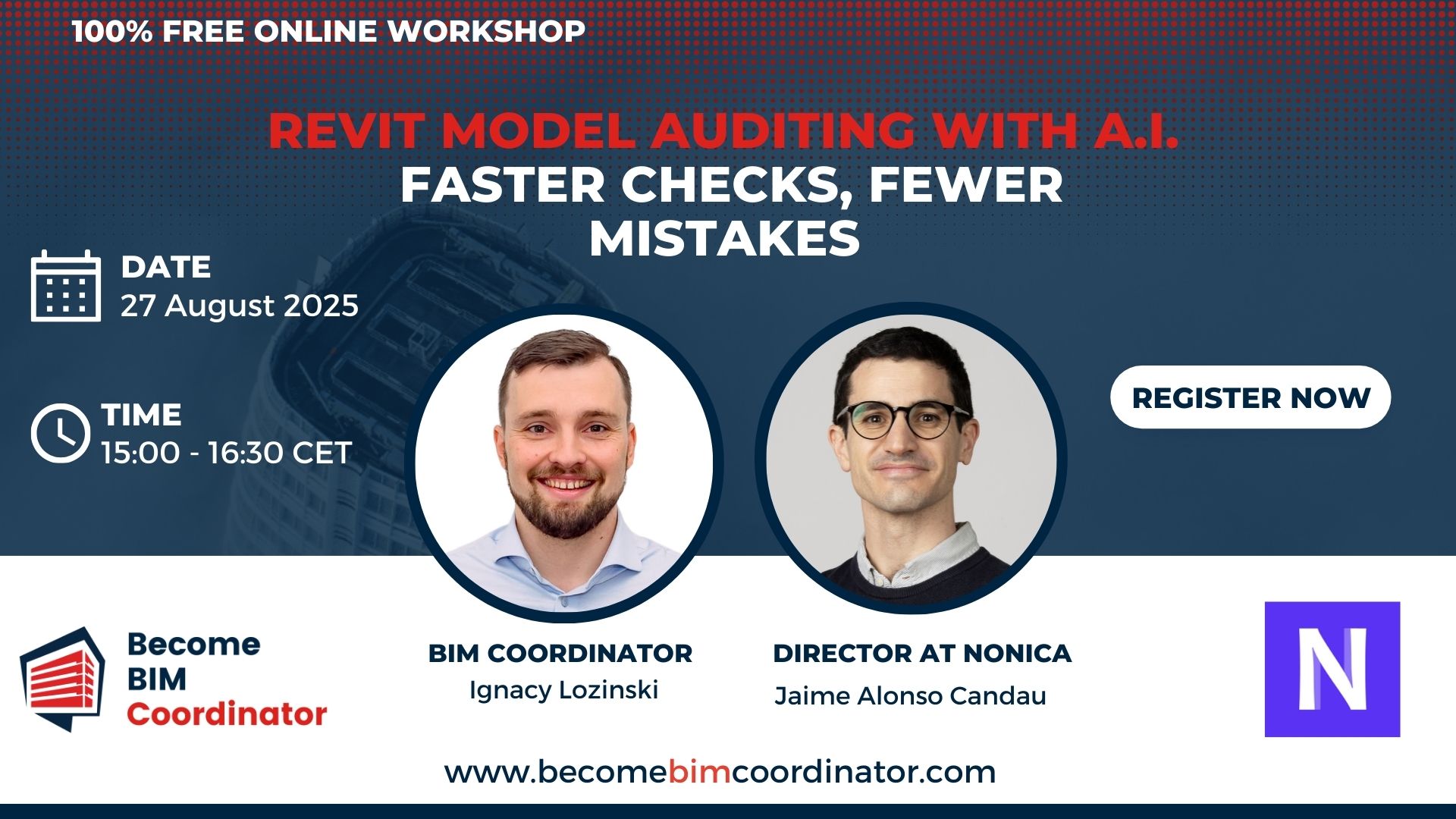 100% FREE ONLINE WORKSHOP

REVIT MODEL AUDITING WITH A.I.
FASTER CHECKS, FEWER MISTAKES

DATE
27 August 2025

TIME
15:00 - 16:30 CET

REGISTER NOW

Become BIM Coordinator

BIM COORDINATOR
Ignacy Lozinski

DIRECTOR AT NONICA
Jaime Alonso Candau

N

www.becomebimcoordinator.com